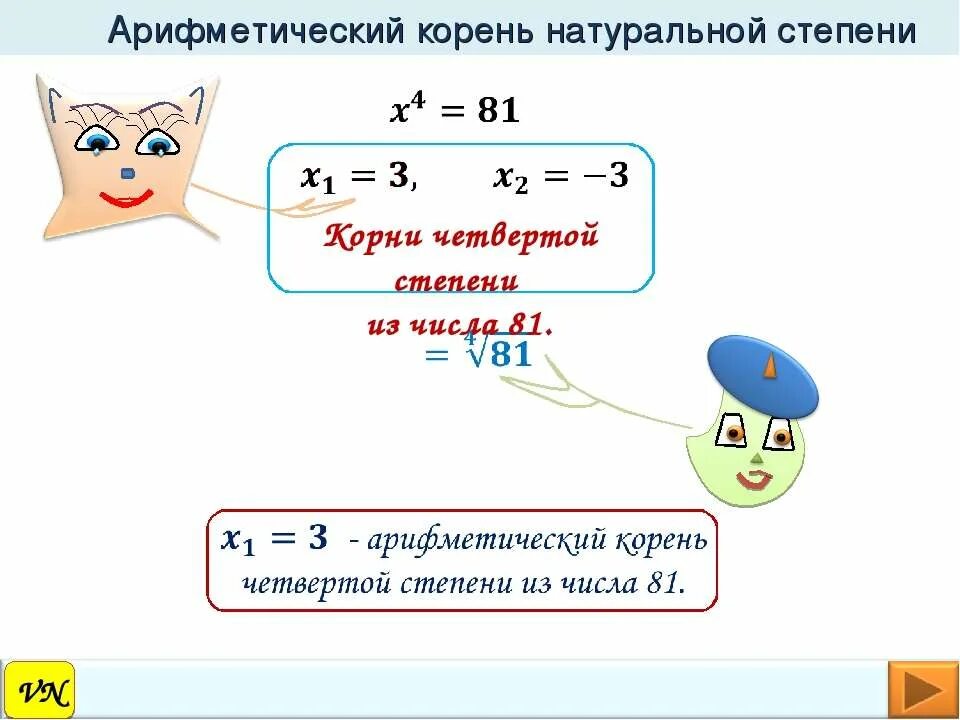 Арифметический корень натуральной степени

$x^4 = 81$

$x_1 = 3$, $x_2 = -3$

Корни четвертой степени из числа 81.

$= \sqrt[4]{81}$

$x_1 = 3$ - арифметический корень четвертой степени из числа 81.

VN